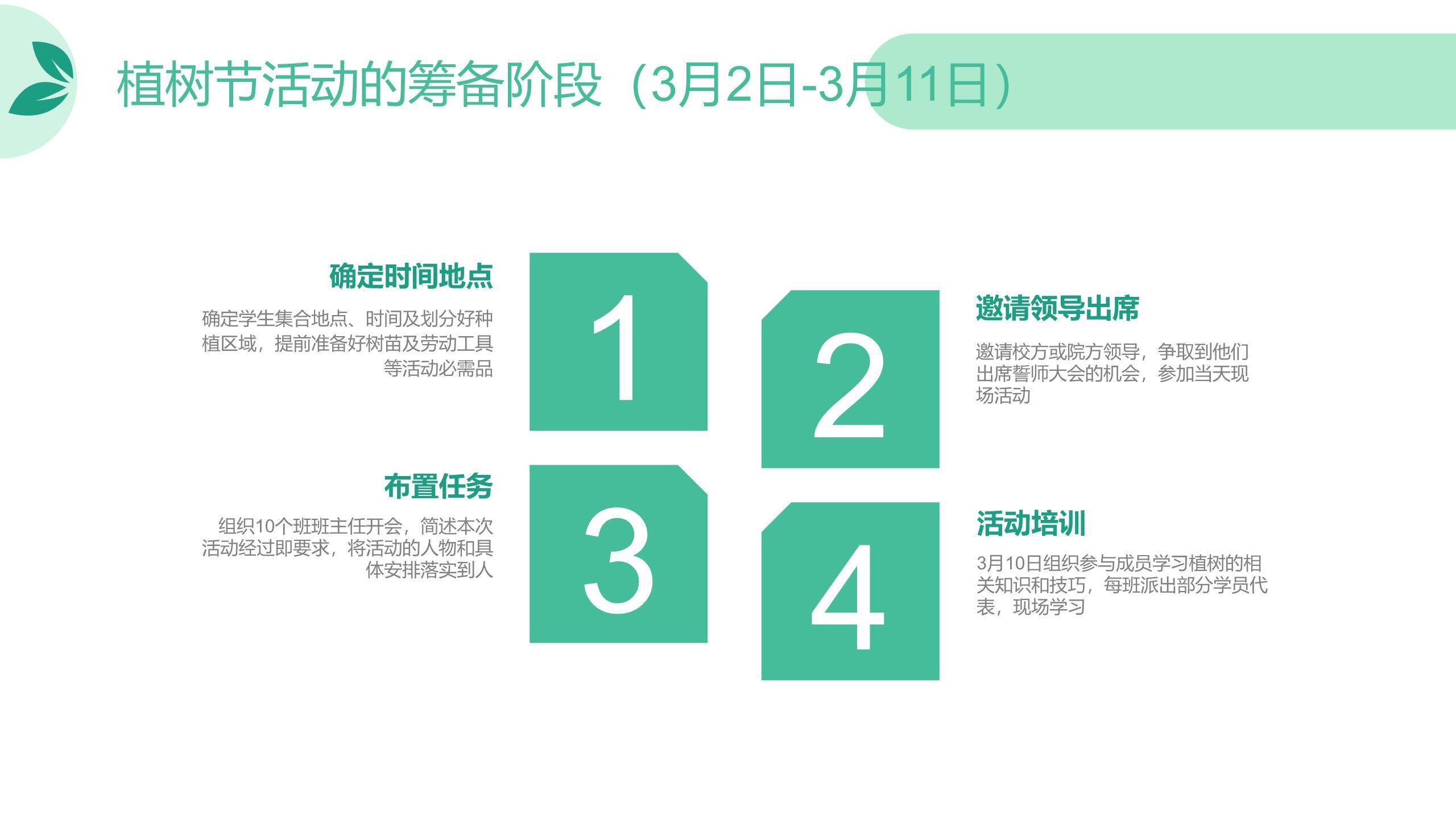 植树节活动的筹备阶段（3月2日-3月11日）

确定时间地点

确定学生集合地点、时间及划分好种植区域，提前准备好树苗及劳动工具等活动必需品

1

2

邀请领导出席

邀请校方或院方领导，争取到他们出席誓师大会的机会，参加当天现场活动

布置任务

组织10个班班主任开会，简述本次活动经过即要求，将活动的人物和具体安排落实到人

3

4

活动培训

3月10日组织参与成员学习植树的相关知识和技巧，每班派出部分学员代表，现场学习